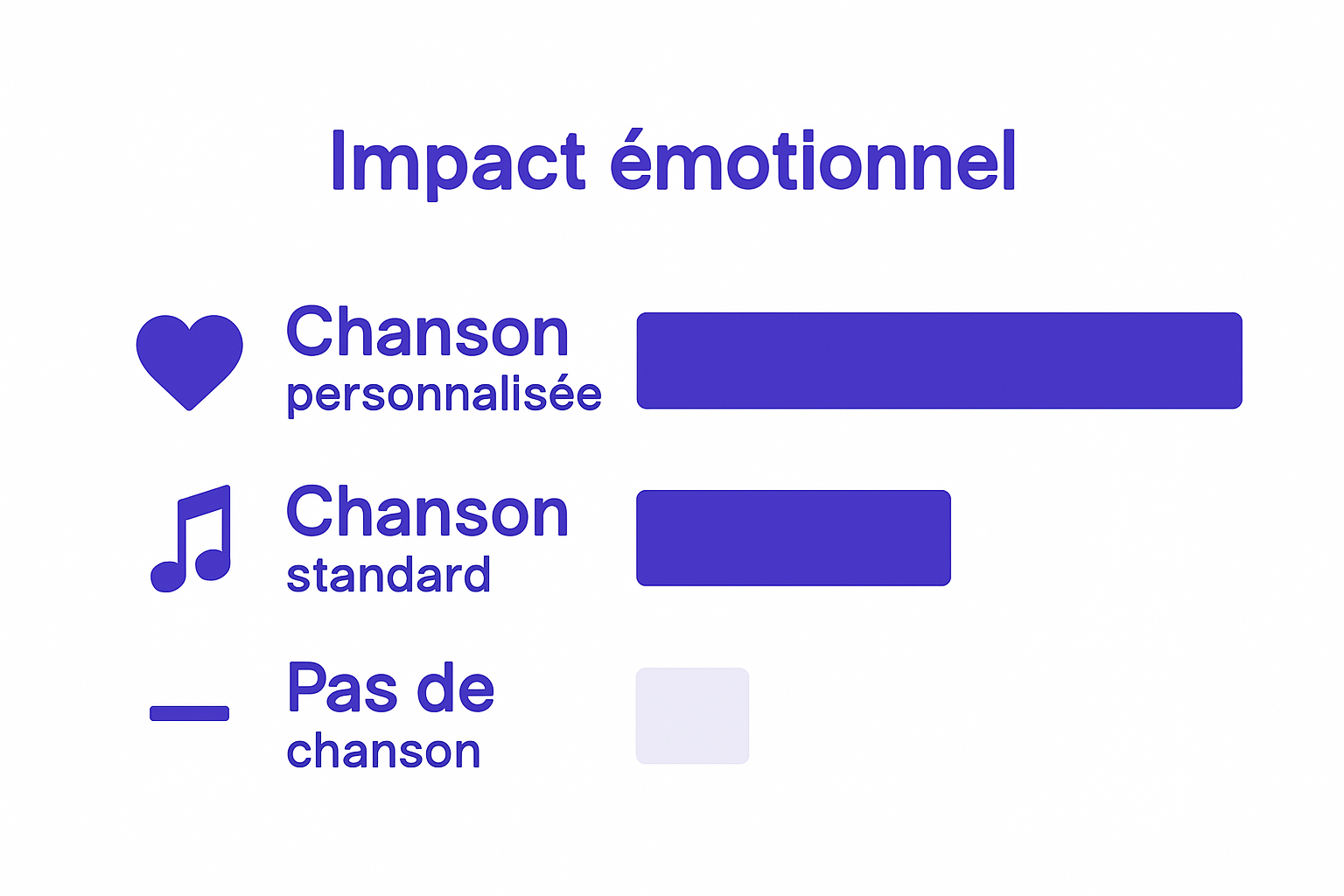 Impact émotionnel

Chanson personnalisée

Chanson standard

Pas de chanson